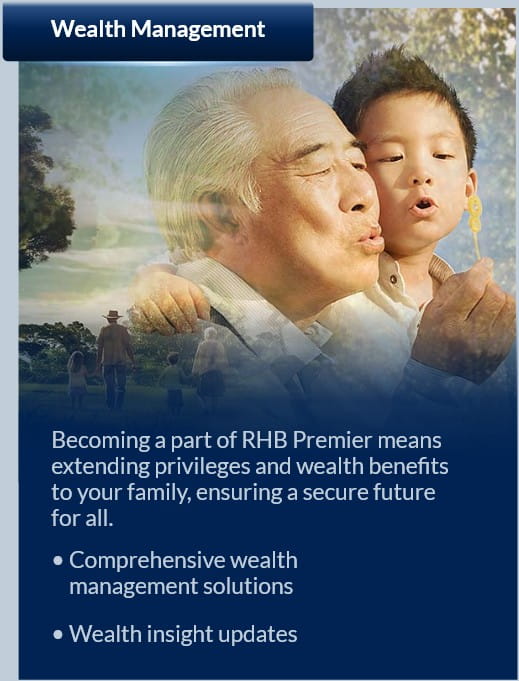 Wealth Management

Becoming a part of RHB Premier means extending privileges and wealth benefits to your family, ensuring a secure future for all.

• Comprehensive wealth management solutions

• Wealth insight updates